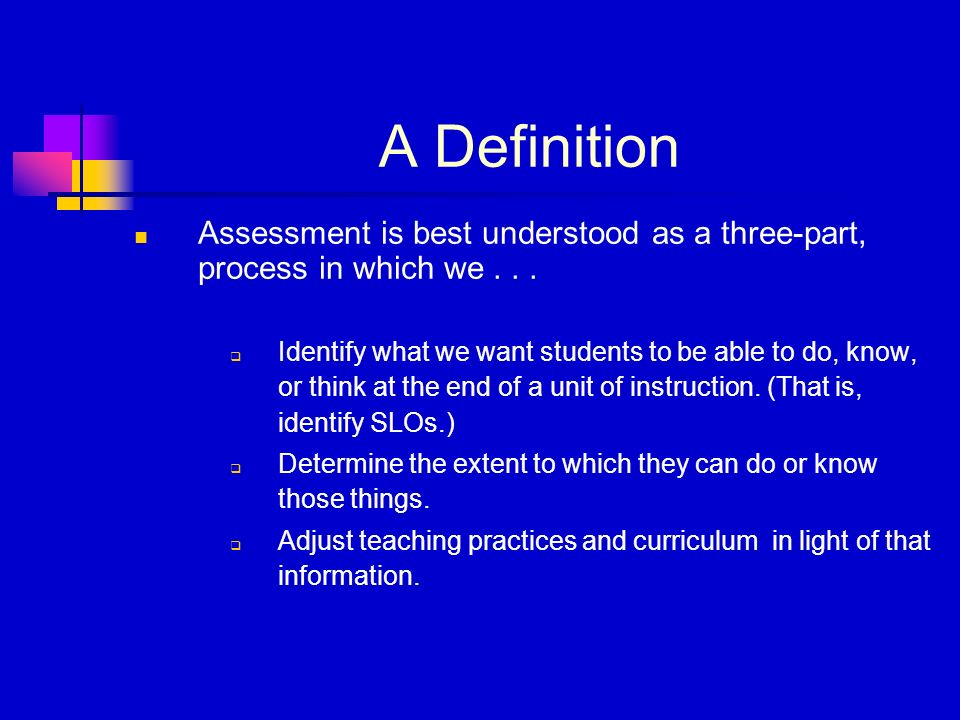 A Definition

Assessment is best understood as a three-part, process in which we . . .

Identify what we want students to be able to do, know, or think at the end of a unit of instruction. (That is, identify SLOs.)

Determine the extent to which they can do or know those things.

Adjust teaching practices and curriculum in light of that information.